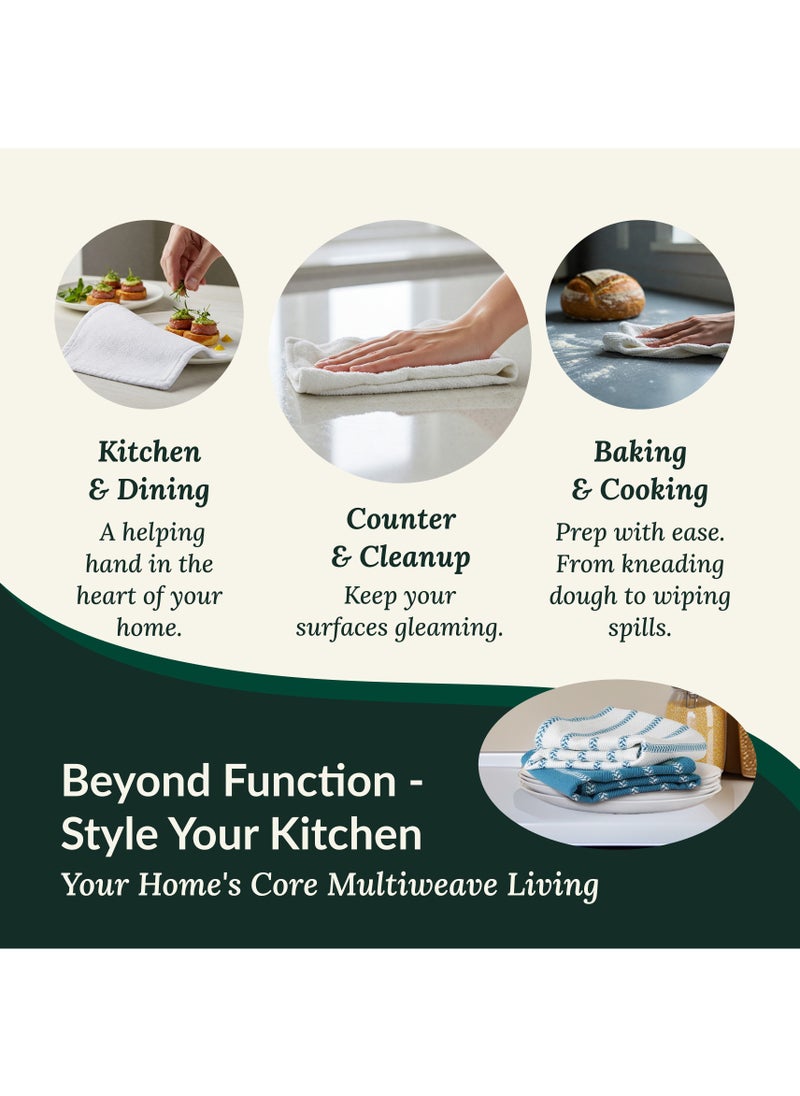 Kitchen & Dining
A helping hand in the heart of your home.

Counter & Cleanup
Keep your surfaces gleaming.

Baking & Cooking
Prep with ease. From kneading dough to wiping spills.

Beyond Function - Style Your Kitchen
Your Home's Core Multiweave Living